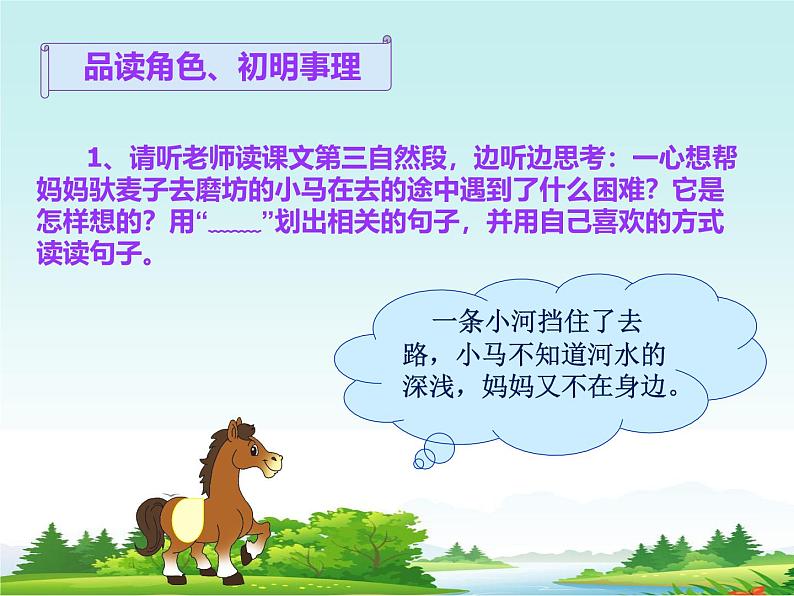 品读角色、初明事理

1、请听老师读课文第三自然段，边听边思考：一心想帮妈妈驮麦子去磨坊的小马在去的途中遇到了什么困难？它是怎样想的？用“﹏﹏”划出相关的句子，并用自己喜欢的方式读读句子。

一条小河挡住了去路，小马不知道河水的深浅，妈妈又不在身边。